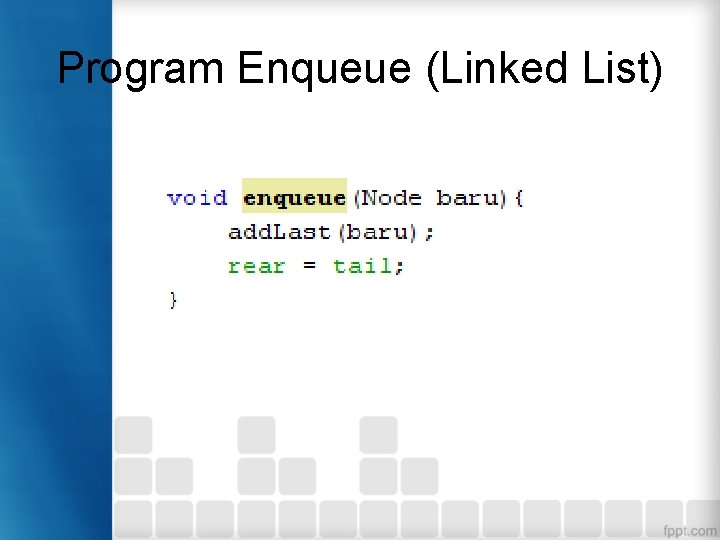 Program Enqueue (Linked List)

void enqueue(Node baru){
    addLast(baru);
    rear = tail;
}

fppt.com